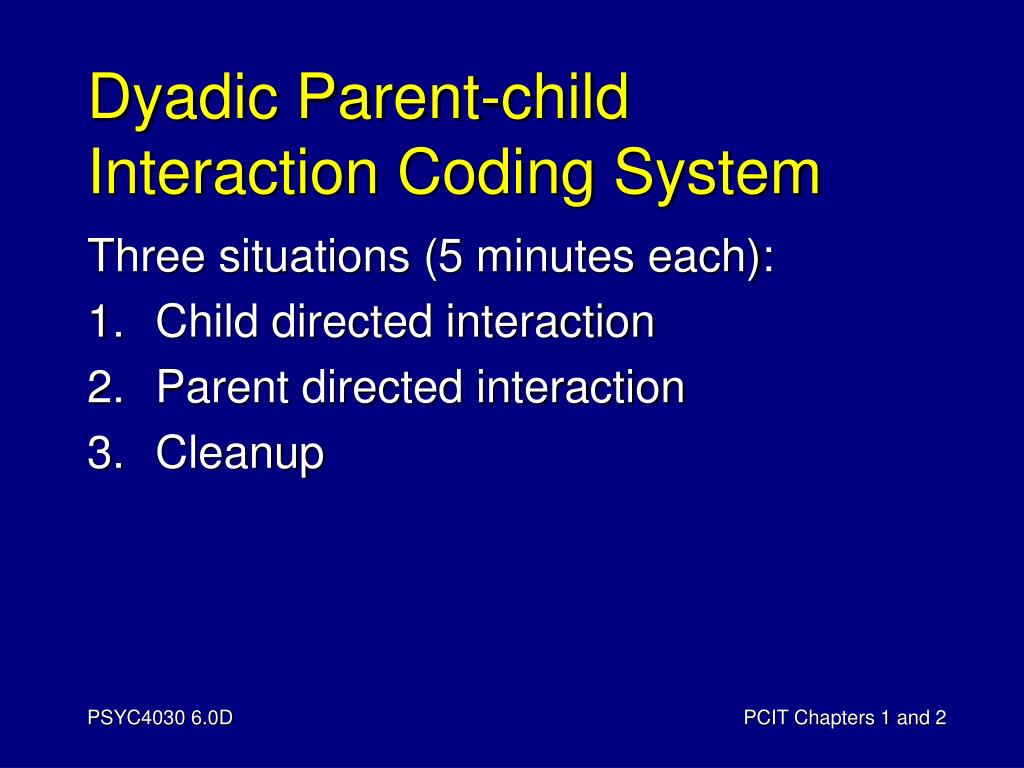 Dyadic Parent-child Interaction Coding System

Three situations (5 minutes each):

1. Child directed interaction
2. Parent directed interaction
3. Cleanup

PSYC4030 6.0D

PCIT Chapters 1 and 2